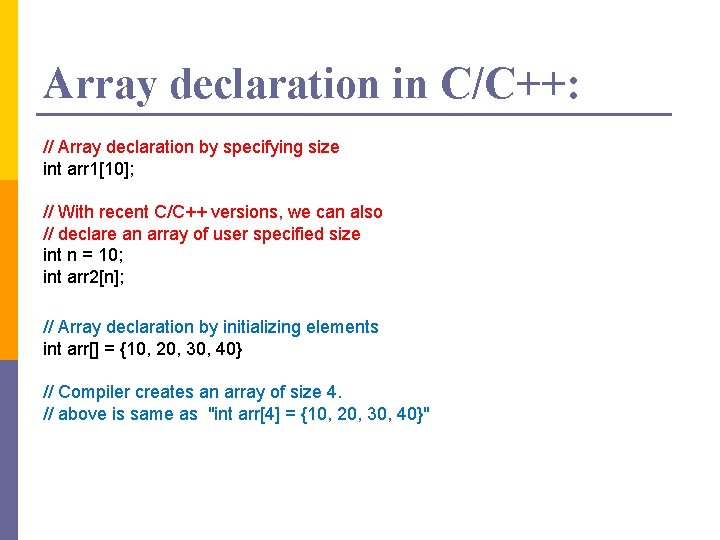 Array declaration in C/C++:

// Array declaration by specifying size
int arr1[10];

// With recent C/C++ versions, we can also
// declare an array of user specified size
int n = 10;
int arr2[n];

// Array declaration by initializing elements
int arr[] = {10, 20, 30, 40}

// Compiler creates an array of size 4.
// above is same as "int arr[4] = {10, 20, 30, 40}"